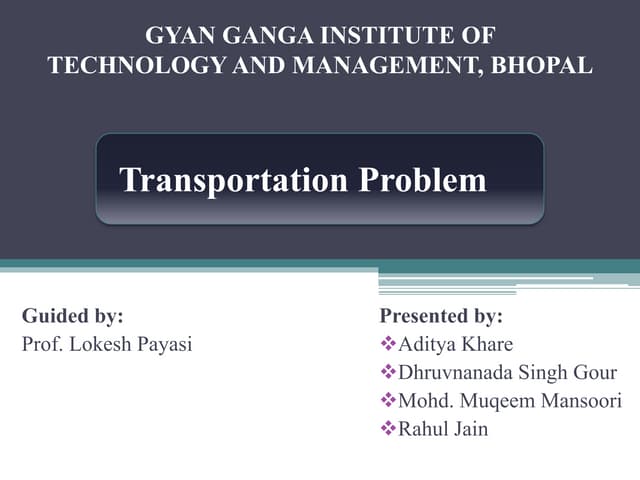 GYAN GANGA INSTITUTE OF TECHNOLOGY AND MANAGEMENT, BHOPAL

Transportation Problem

Guided by:
Prof. Lokesh Payasi

Presented by:
❖Aditya Khare
❖Dhruvnanada Singh Gour
❖Mohd. Muqeem Mansoori
❖Rahul Jain